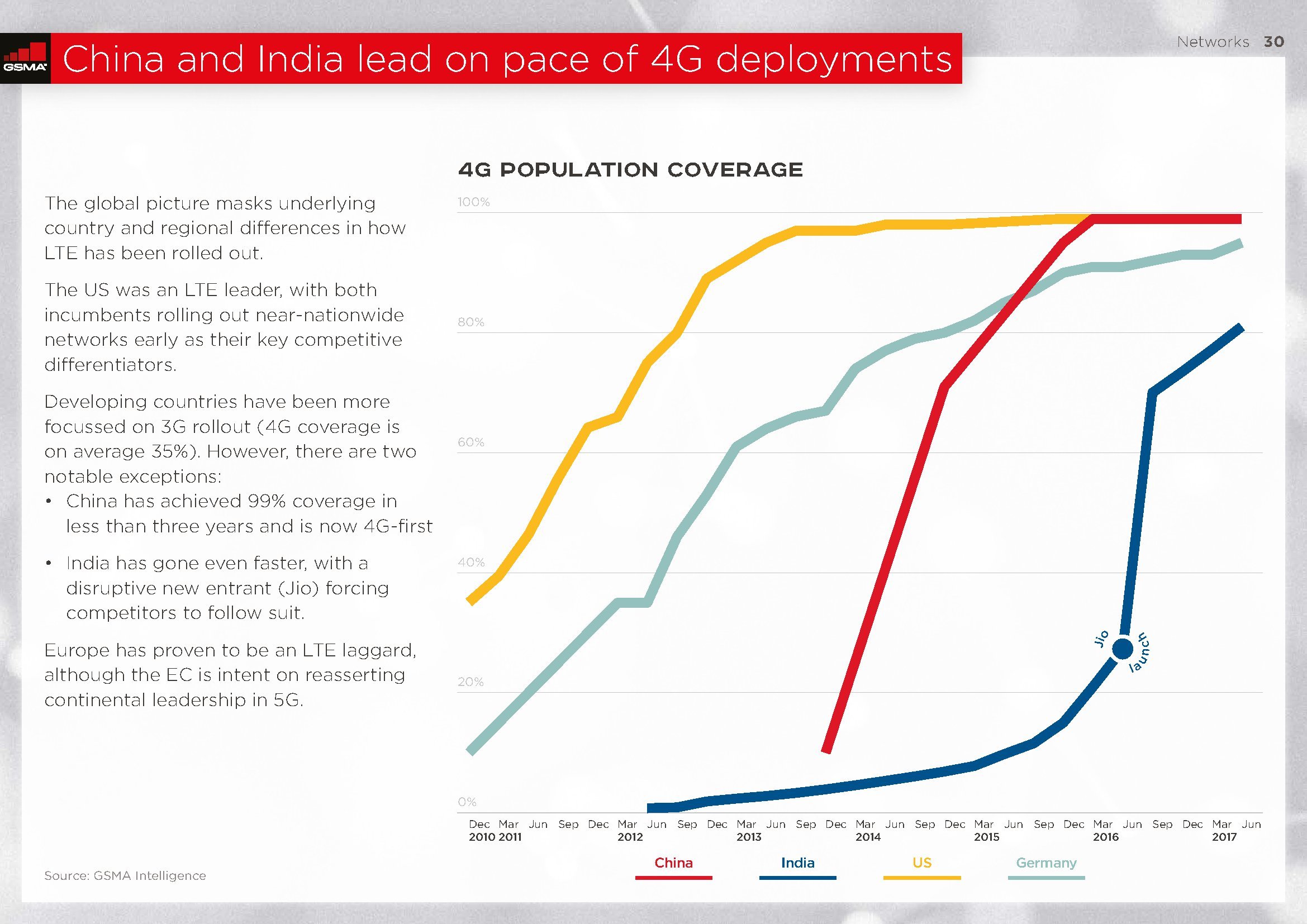 GSMA

China and India lead on pace of 4G deployments

Networks 30

The global picture masks underlying country and regional differences in how LTE has been rolled out.

The US was an LTE leader, with both incumbents rolling out near-nationwide networks early as their key competitive differentiators.

Developing countries have been more focussed on 3G rollout (4G coverage is on average 35%). However, there are two notable exceptions:

• China has achieved 99% coverage in less than three years and is now 4G-first

• India has gone even faster, with a disruptive new entrant (Jio) forcing competitors to follow suit.

Europe has proven to be an LTE laggard, although the EC is intent on reasserting continental leadership in 5G.

Source: GSMA Intelligence

4G POPULATION COVERAGE

100%
80%
60%
40%
20%
0%

Jio launch

Dec 2010 Mar 2011 Jun Sep Dec Mar 2012 Jun Sep Dec Mar 2013 Jun Sep Dec Mar 2014 Jun Sep Dec Mar 2015 Jun Sep Dec Mar 2016 Jun Sep Dec Mar 2017 Jun

China India US Germany